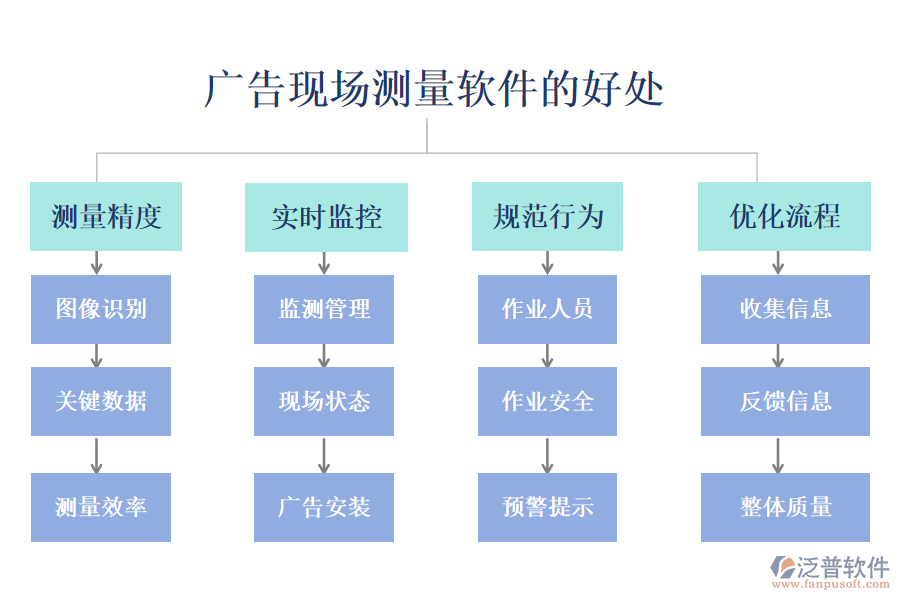 广告现场测量软件的好处

测量精度

图像识别

关键数据

测量效率

实时监控

监测管理

现场状态

广告安装

规范行为

作业人员

作业安全

预警提示

优化流程

收集信息

反馈信息

整体质量

泛普软件
www.fanpusoft.com